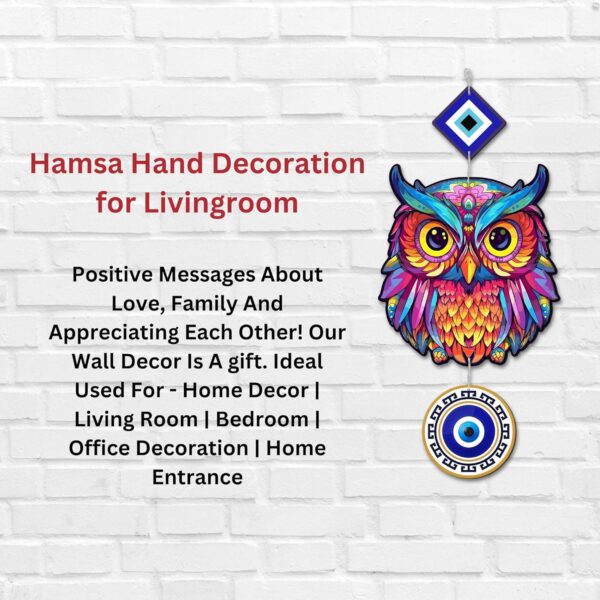 Hamsa Hand Decoration for Livingroom

Positive Messages About Love, Family And Appreciating Each Other! Our Wall Decor Is A gift. Ideal Used For - Home Decor | Living Room | Bedroom | Office Decoration | Home Entrance